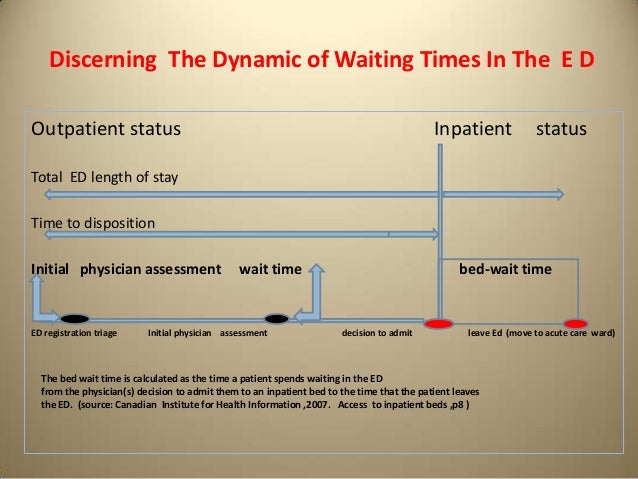 Discerning The Dynamic of Waiting Times In The E D

Outpatient status

Inpatient status

Total ED length of stay

Time to disposition

Initial physician assessment wait time

bed-wait time

ED registration triage

Initial physician assessment

decision to admit

leave Ed (move to acute care ward)

The bed wait time is calculated as the time a patient spends waiting in the ED from the physician(s) decision to admit them to an inpatient bed to the time that the patient leaves the ED. (source: Canadian Institute for Health Information ,2007. Access to inpatient beds ,p8 )